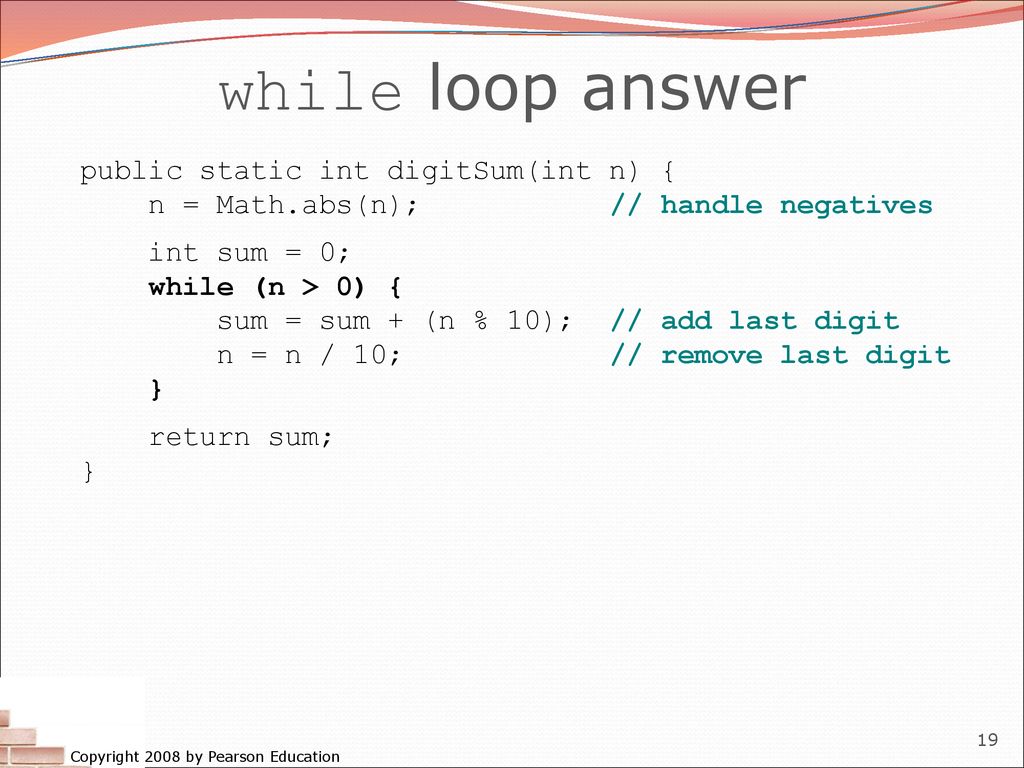 while loop answer

public static int digitSum(int n) {
    n = Math.abs(n);          // handle negatives

    int sum = 0;
    while (n > 0) {
        sum = sum + (n % 10);  // add last digit
        n = n / 10;            // remove last digit
    }

    return sum;
}

Copyright 2008 by Pearson Education

19